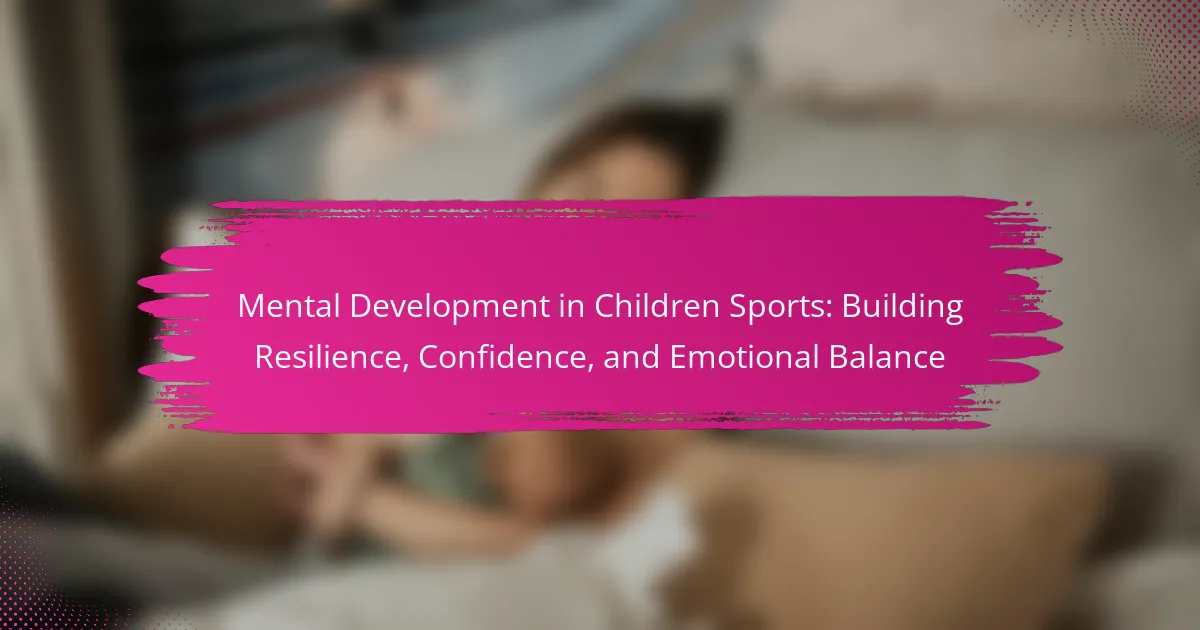 Mental Development in Children Sports: Building Resilience, Confidence, and Emotional Balance